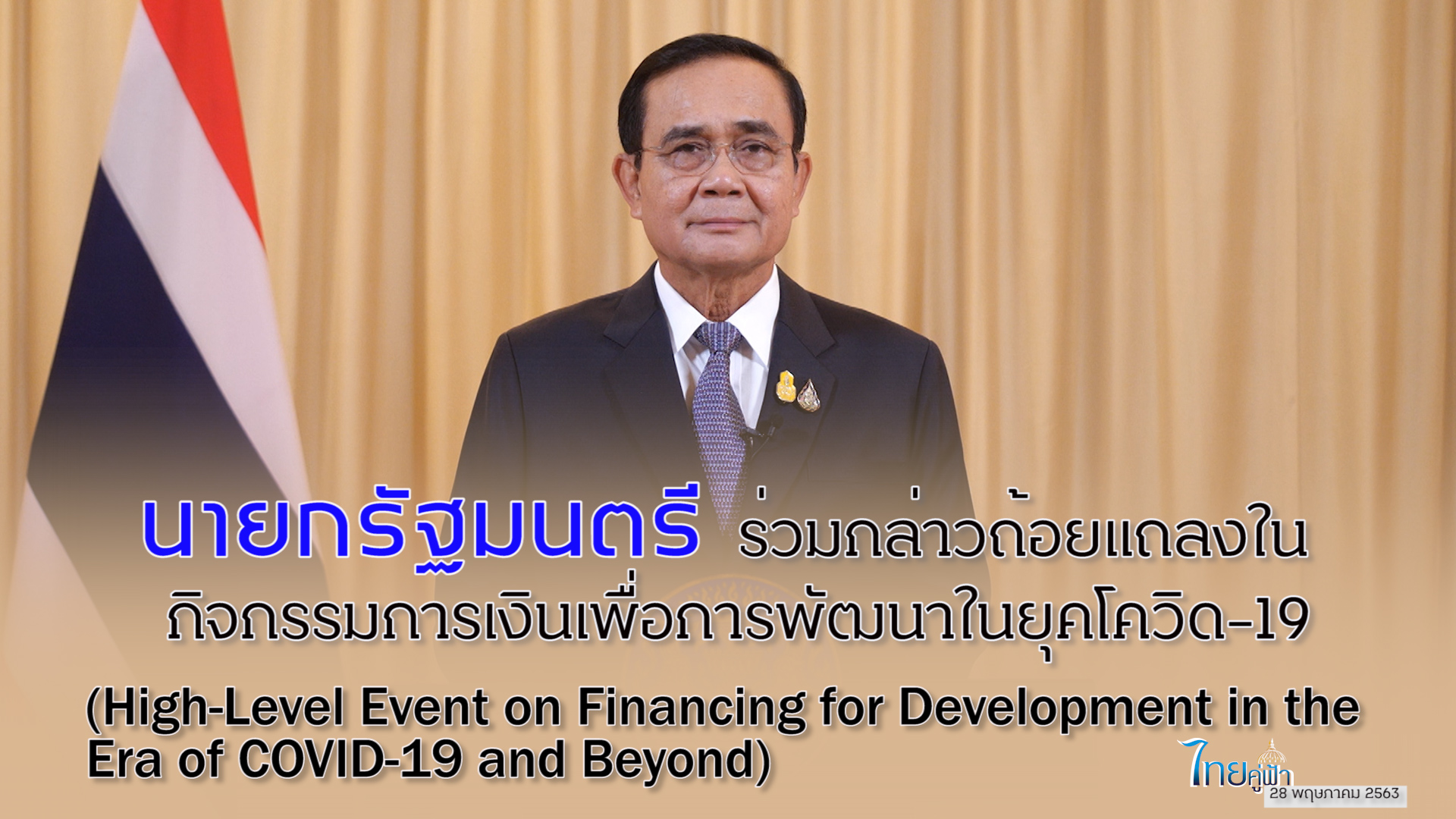 นายกรัฐมนตรี ร่วมกล่าวถ้อยแถลงใน กิจกรรมการเงินเพื่อการพัฒนาในยุคโควิด-19

(High-Level Event on Financing for Development in the Era of COVID-19 and Beyond)

ไทยคู่ฟ้า

28 พฤษภาคม 2563